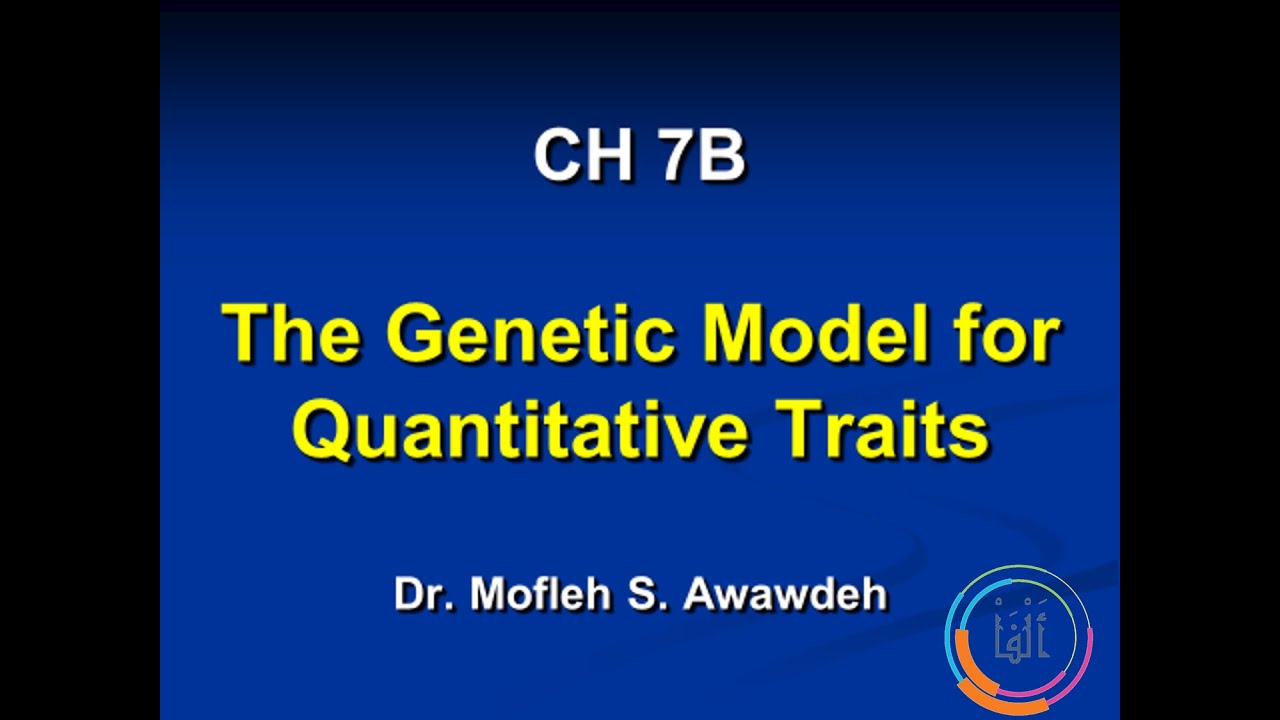 CH 7B

The Genetic Model for Quantitative Traits

Dr. Mofleh S. Awawdeh

ألفا